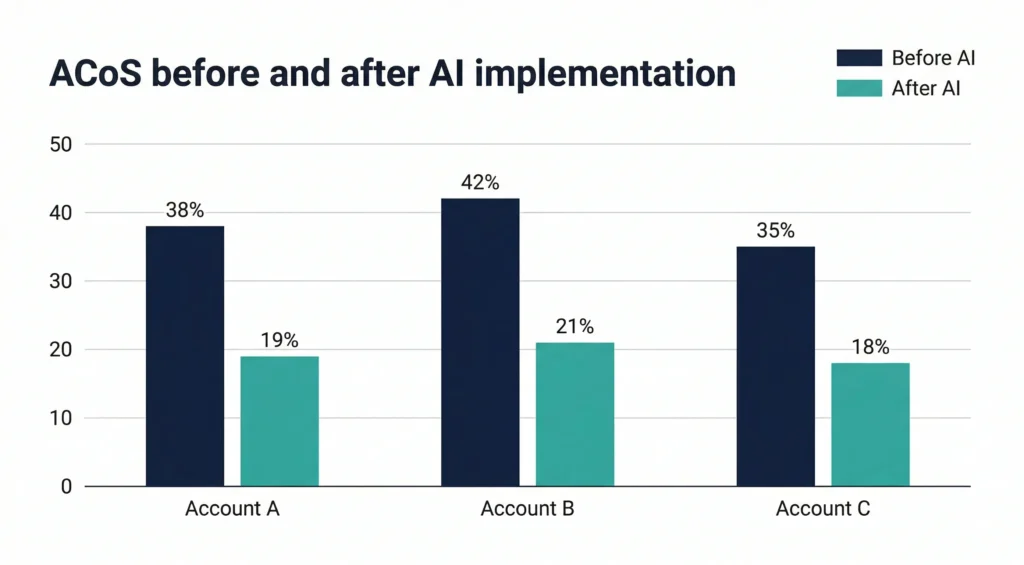 ACoS before and after AI implementation

Before AI
After AI

50
40
30
20
10
0

38%
19%
42%
21%
35%
18%

Account A
Account B
Account C